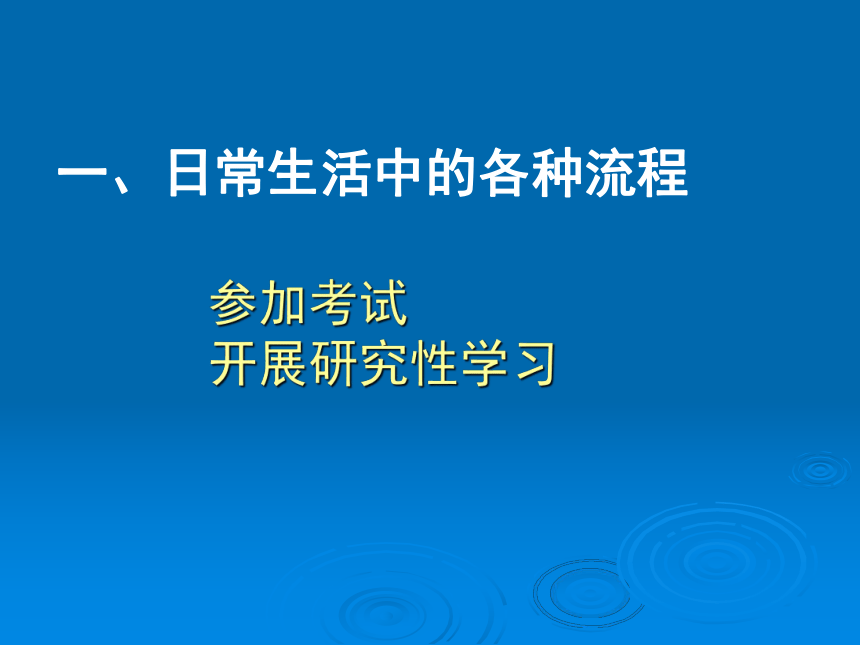 一、日常生活中的各种流程

参加考试
开展研究性学习